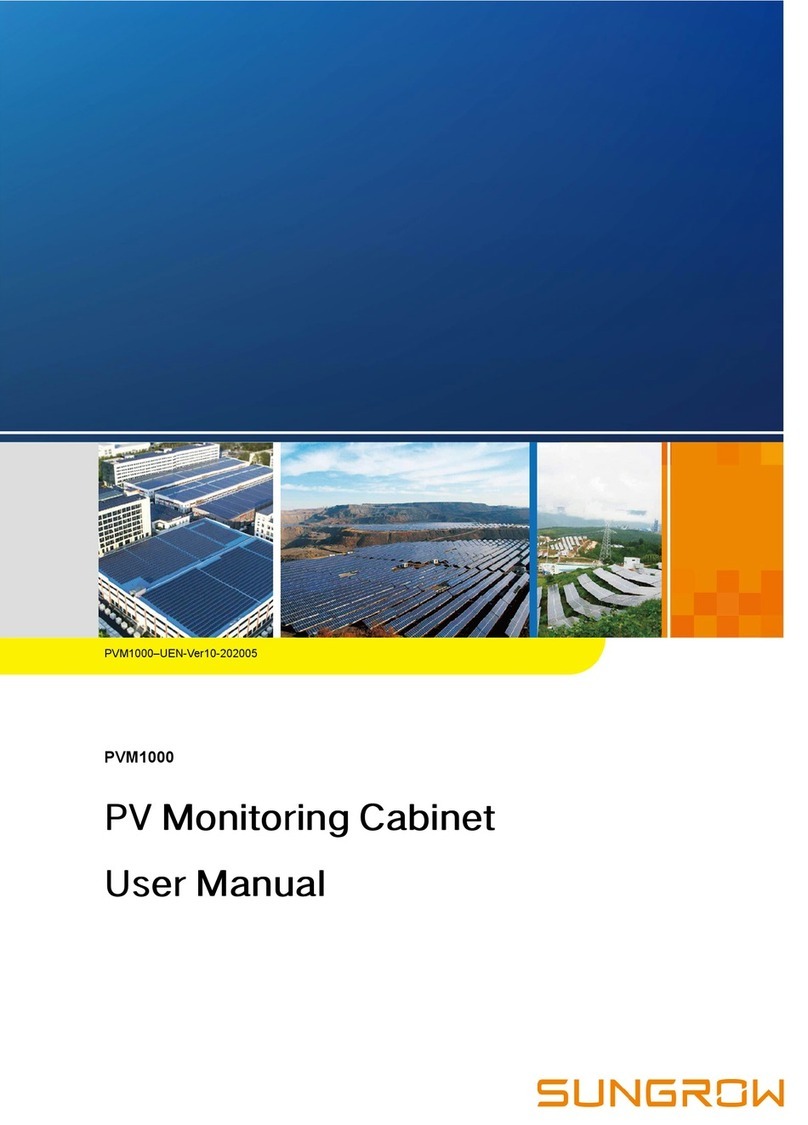 PVM1000–UEN-Ver10-202005

PVM1000

PV Monitoring Cabinet

User Manual

SUNGROW